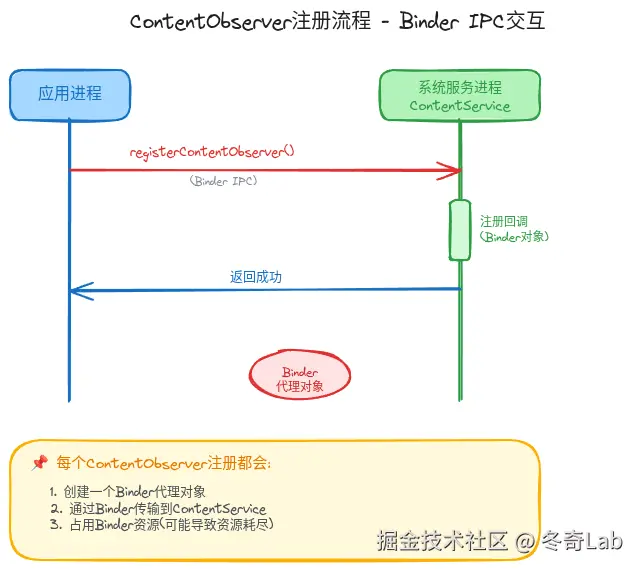 ContentObserver注册流程 - Binder IPC交互

应用进程

系统服务进程
ContentService

registerContentObserver()

(Binder IPC)

注册回调
(Binder对象)

返回成功

Binder
代理对象

📌 每个ContentObserver注册都会:

1. 创建一个Binder代理对象
2. 通过Binder传输到ContentService
3. 占用Binder资源(可能导致资源耗尽)

掘金技术社区 @ 冬奇Lab